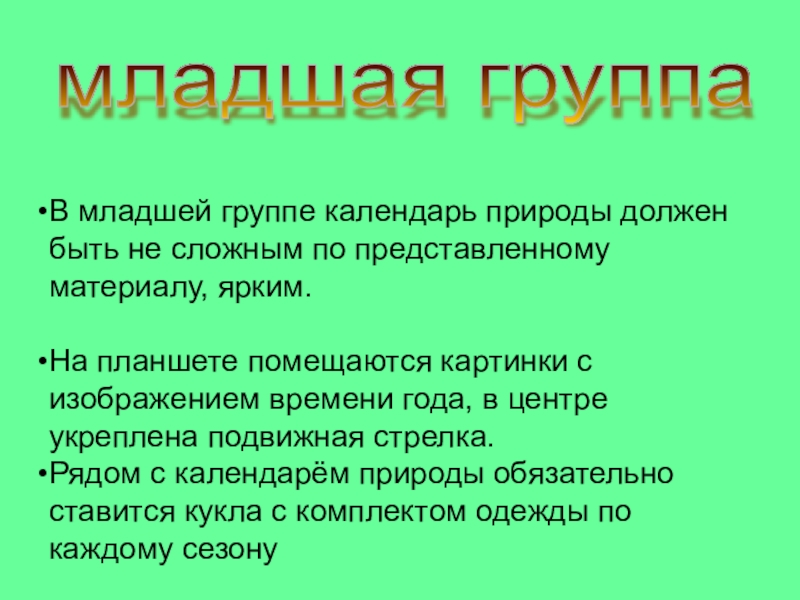 младшая группа

•В младшей группе календарь природы должен быть не сложным по представленному материалу, ярким.

•На планшете помещаются картинки с изображением времени года, в центре укреплена подвижная стрелка.
•Рядом с календарём природы обязательно ставится кукла с комплектом одежды по каждому сезону